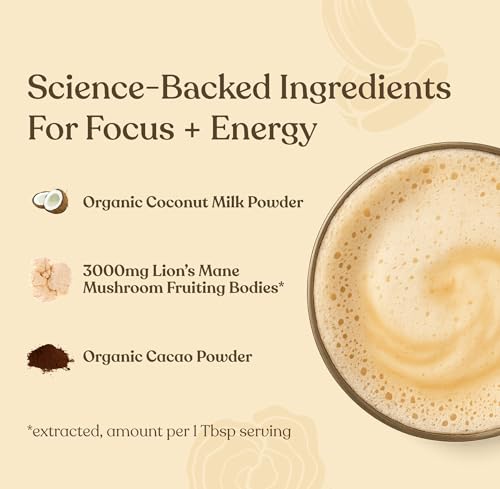 Science-Backed Ingredients For Focus + Energy

Organic Coconut Milk Powder

3000mg Lion's Mane Mushroom Fruiting Bodies*

Organic Cacao Powder

*extracted, amount per 1 Tbsp serving